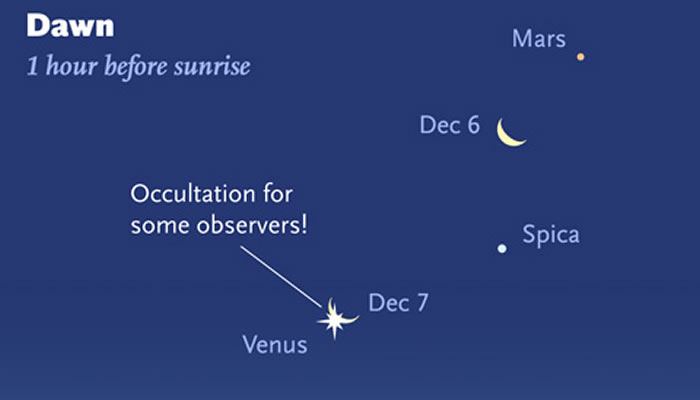 Dawn
1 hour before sunrise

Mars

Dec 6

Occultation for some observers!

Spica

Dec 7

Venus